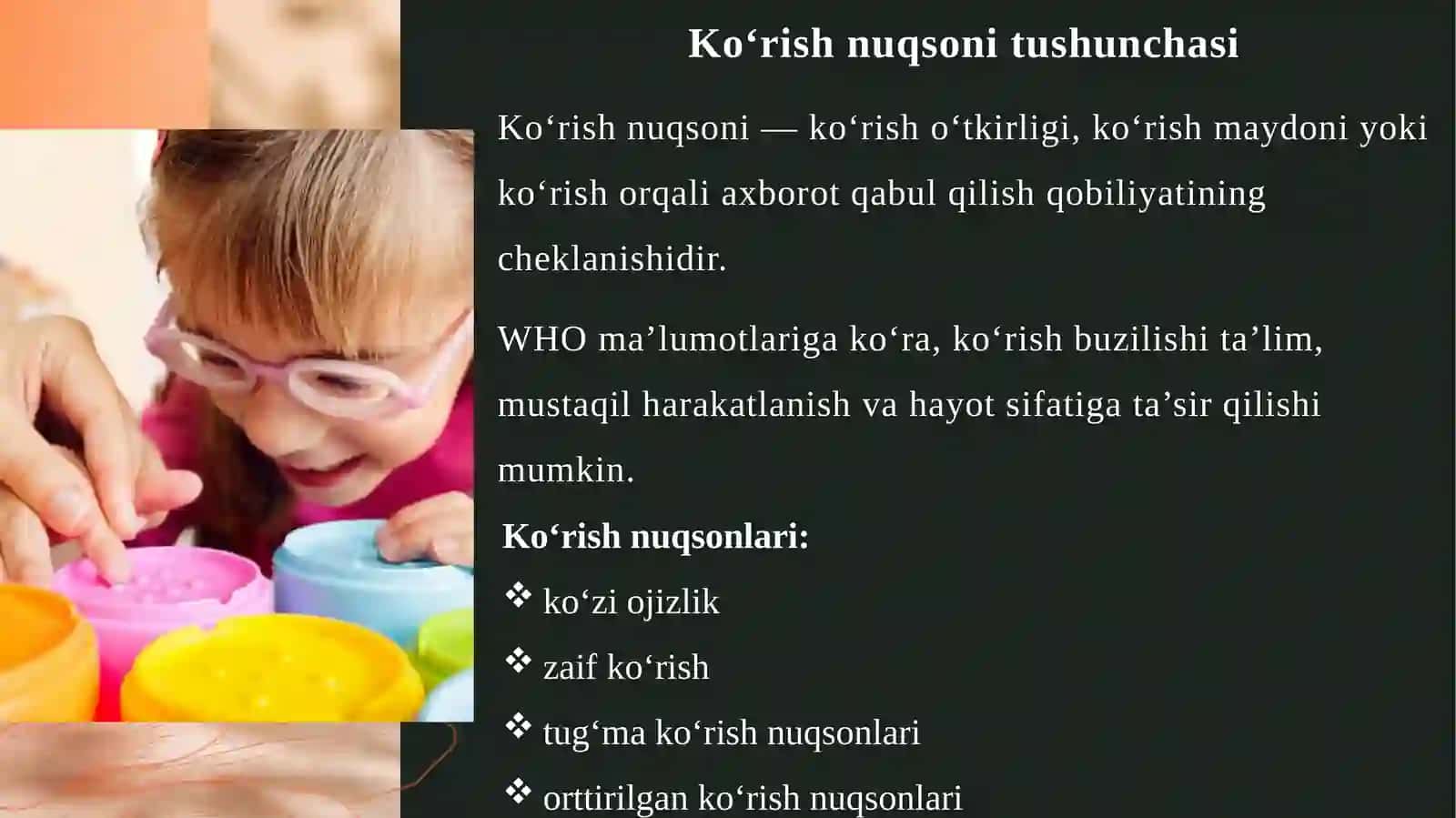 Ko‘rish nuqsoni tushunchasi

Ko‘rish nuqsoni — ko‘rish o‘tkirligi, ko‘rish maydoni yoki ko‘rish orqali axborot qabul qilish qobiliyatining cheklanishidir.

WHO ma’lumotlariga ko‘ra, ko‘rish buzilishi ta’lim, mustaqil harakatlanish va hayot sifatiga ta’sir qilishi mumkin.

Ko‘rish nuqsonlari:

❖ ko‘zi ojizlik

❖ zaif ko‘rish

❖ tug‘ma ko‘rish nuqsonlari

❖ orttirilgan ko‘rish nuqsonlari